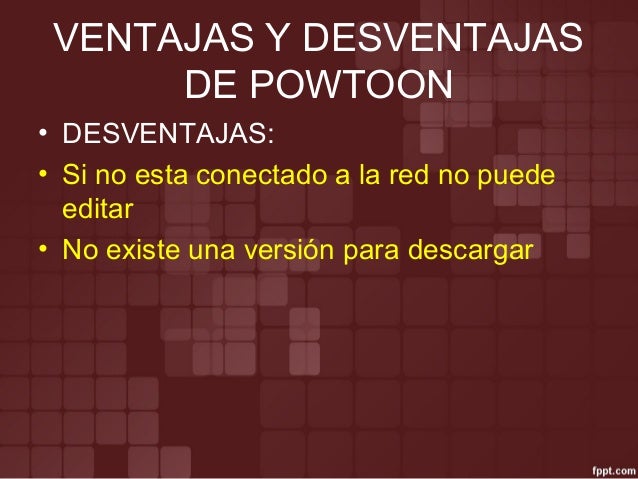 VENTAJAS Y DESVENTAJAS DE POWTOON

• DESVENTAJAS:
• Si no esta conectado a la red no puede editar
• No existe una versión para descargar

fppt.com